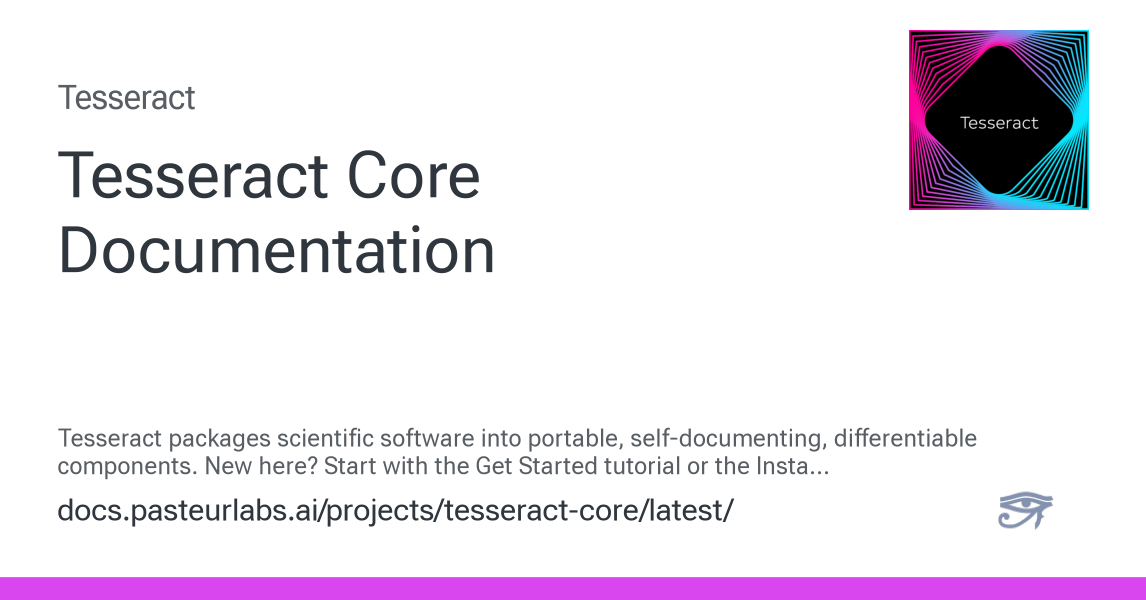 Tesseract

Tesseract Core Documentation

Tesseract

Tesseract packages scientific software into portable, self-documenting, differentiable components. New here? Start with the Get Started tutorial or the Insta...

docs.pasteurlabs.ai/projects/tesseract-core/latest/